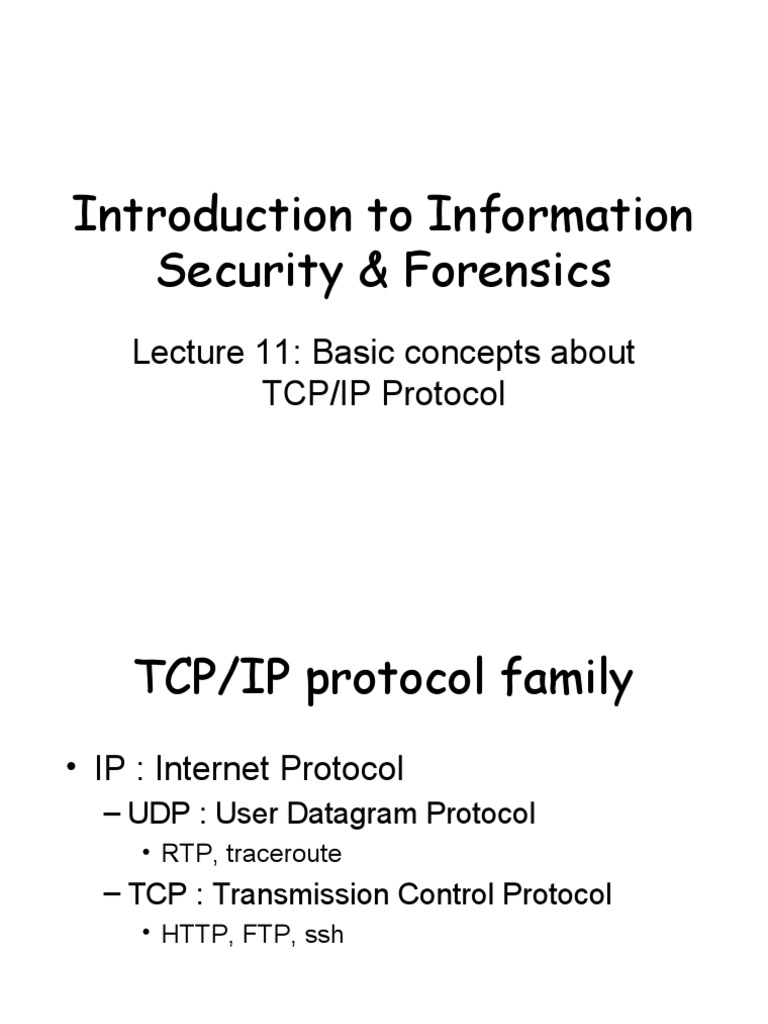 Introduction to Information Security & Forensics

Lecture 11: Basic concepts about TCP/IP Protocol

TCP/IP protocol family

• IP : Internet Protocol
– UDP : User Datagram Protocol
• RTP, traceroute
– TCP : Transmission Control Protocol
• HTTP, FTP, ssh